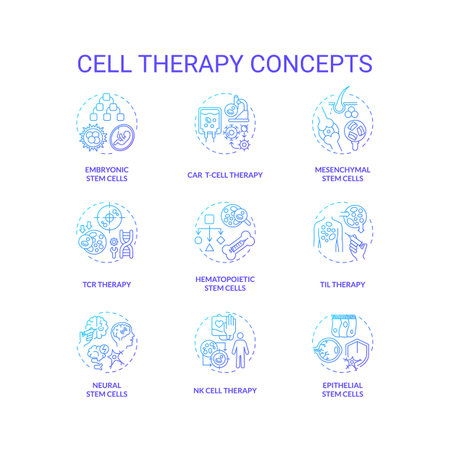 CELL THERAPY CONCEPTS

EMBRYONIC STEM CELLS

CAR T-CELL THERAPY

MESENCHYMAL STEM CELLS

TCR THERAPY

HEMATOPOIETIC STEM CELLS

TIL THERAPY

NEURAL STEM CELLS

NK CELL THERAPY

EPITHELIAL STEM CELLS